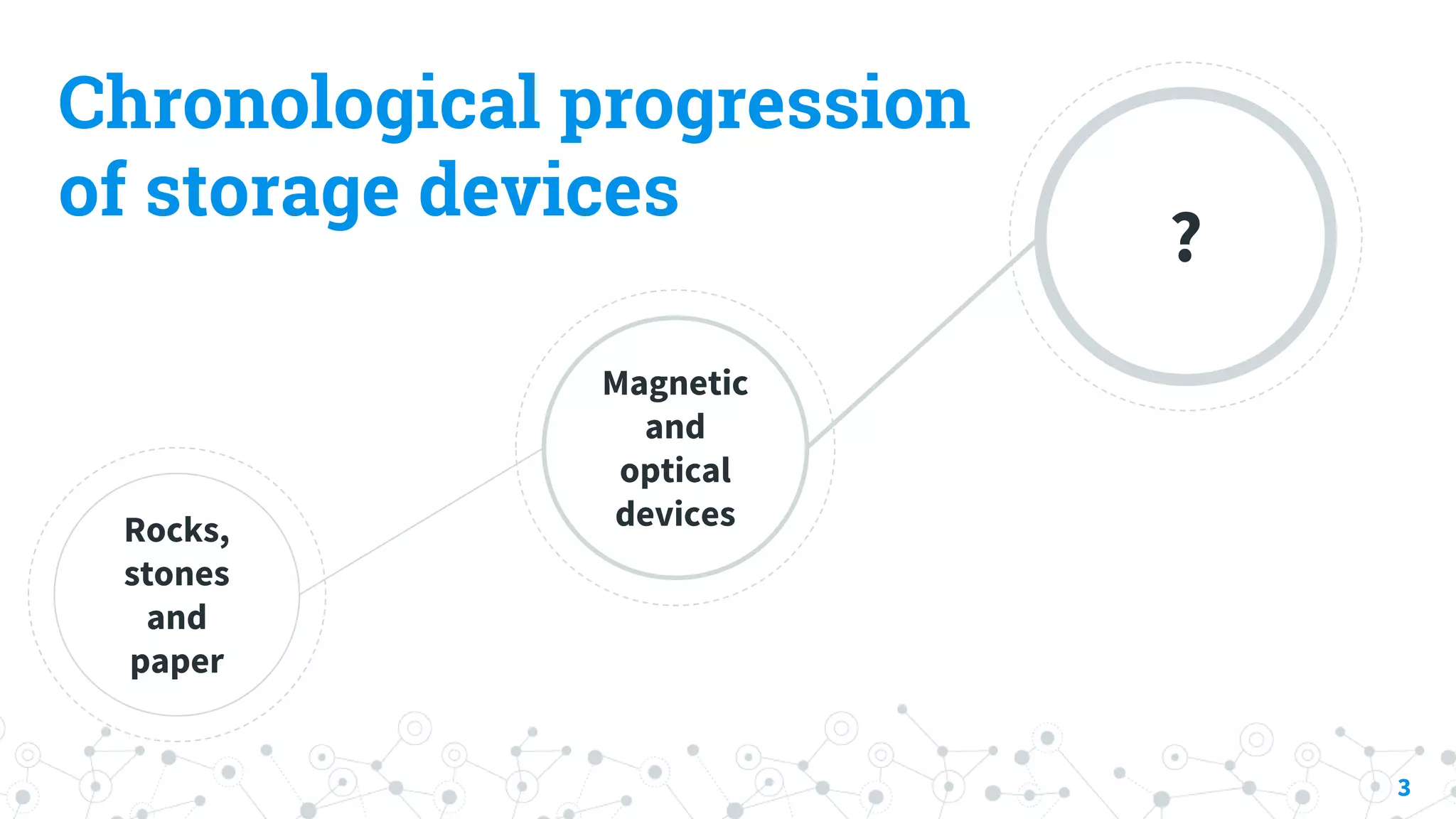 Chronological progression of storage devices

Rocks, stones and paper

Magnetic and optical devices

?

3